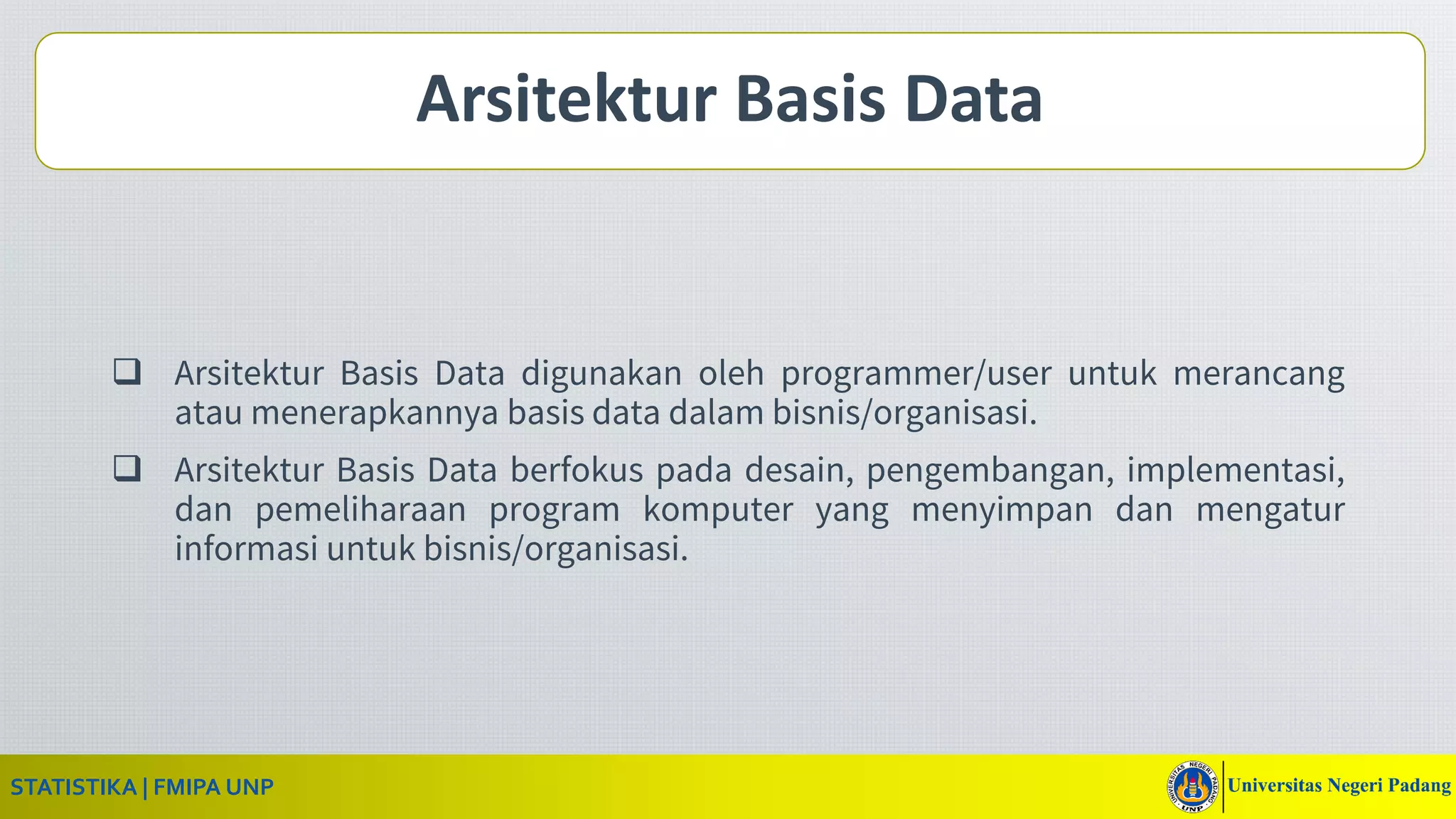 Arsitektur Basis Data

❑ Arsitektur Basis Data digunakan oleh programmer/user untuk merancang atau menerapkannya basis data dalam bisnis/organisasi.

❑ Arsitektur Basis Data berfokus pada desain, pengembangan, implementasi, dan pemeliharaan program komputer yang menyimpan dan mengatur informasi untuk bisnis/organisasi.

STATISTIKA | FMIPA UNP

UNIVERSITAS NEGERI PADANG UNP

Universitas Negeri Padang